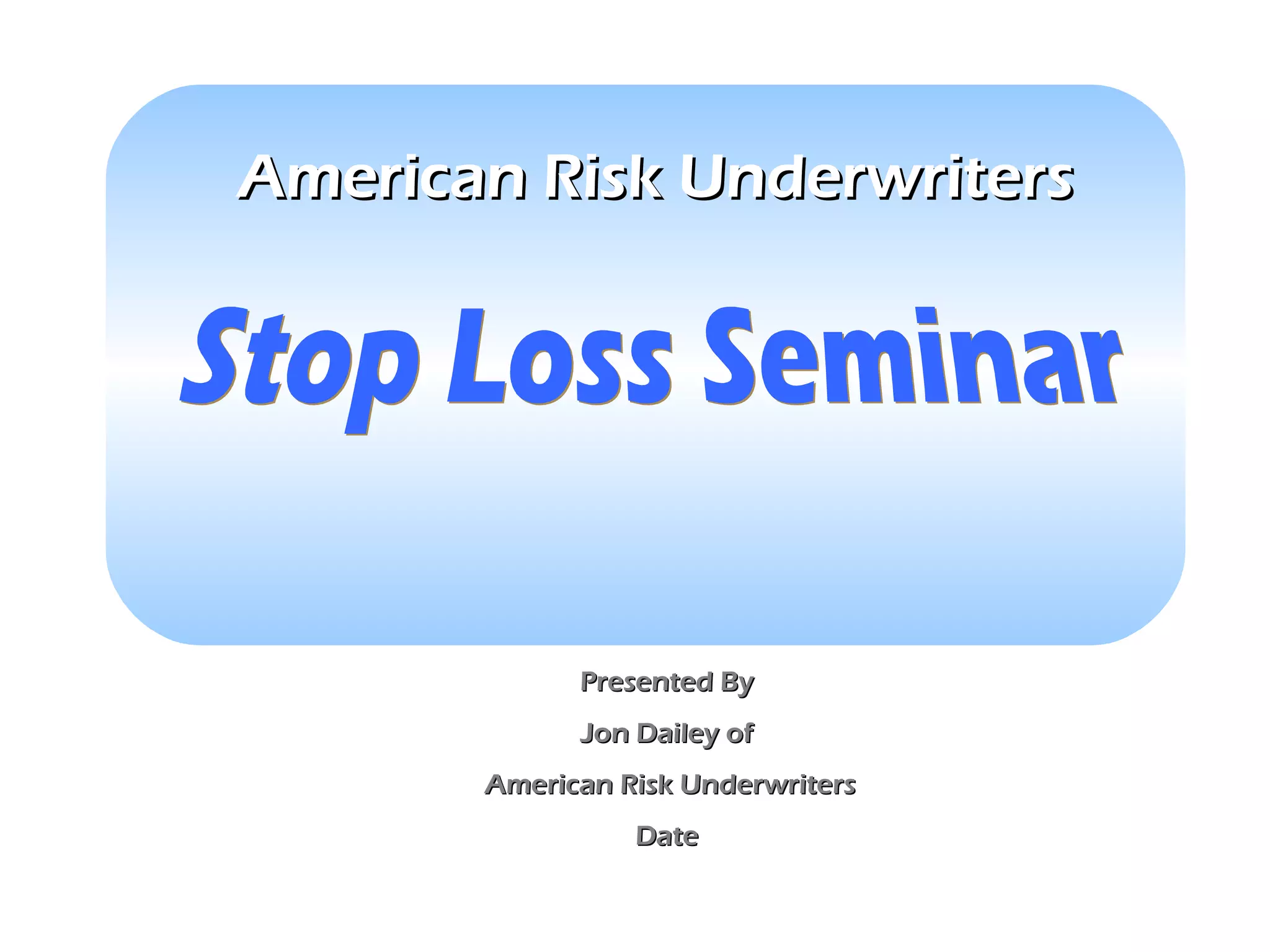 American Risk Underwriters

Stop Loss Seminar

Presented By

Jon Dailey of

American Risk Underwriters

Date